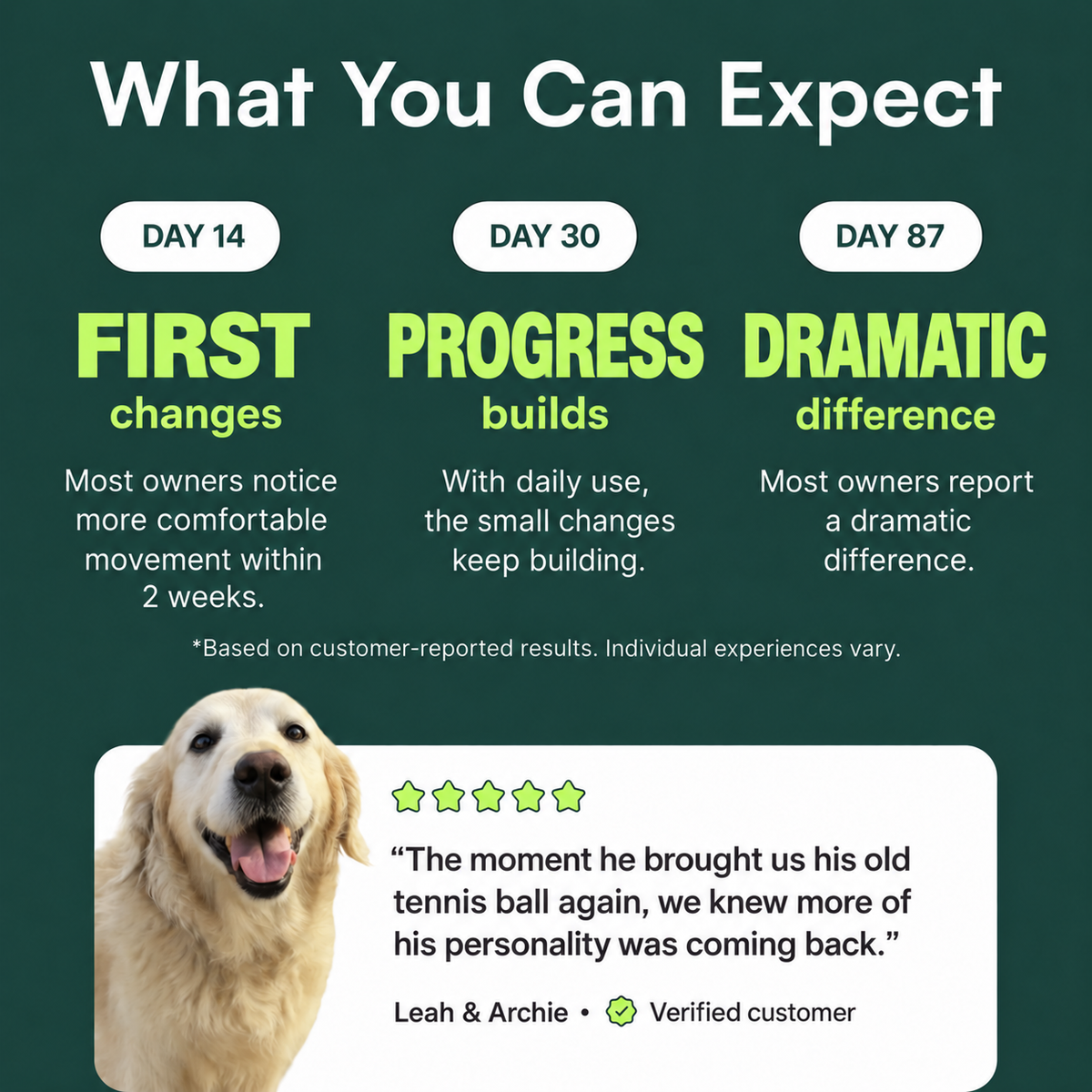 What You Can Expect

DAY 14

FIRST
changes

Most owners notice more comfortable movement within 2 weeks.

DAY 30

PROGRESS
builds

With daily use, the small changes keep building.

DAY 87

DRAMATIC
difference

Most owners report a dramatic difference.

*Based on customer-reported results. Individual experiences vary.

“The moment he brought us his old tennis ball again, we knew more of his personality was coming back.”

Leah & Archie • Verified customer